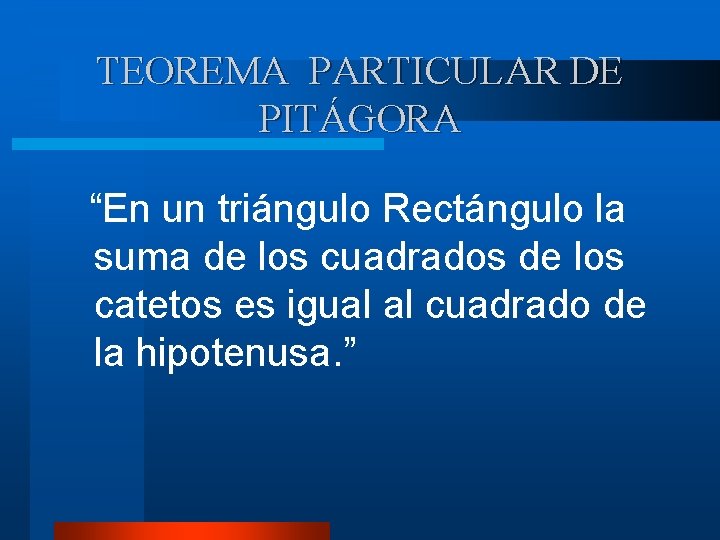 TEOREMA PARTICULAR DE PITÁGORA

“En un triángulo Rectángulo la suma de los cuadrados de los catetos es igual al cuadrado de la hipotenusa.”